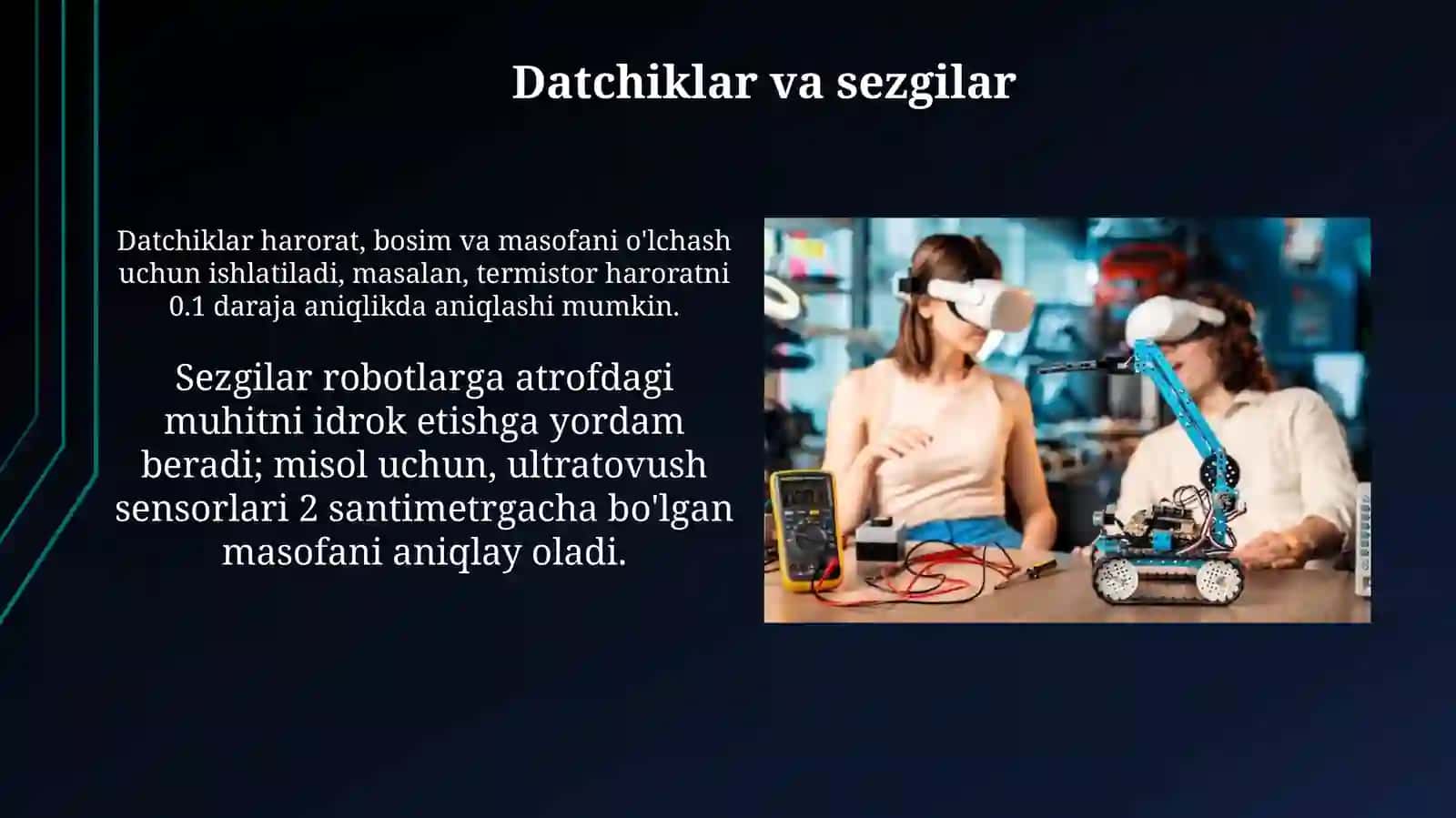 Datchiklar va sezgilar

Datchiklar harorat, bosim va masofani o'lchash uchun ishlatiladi, masalan, termistor haroratni 0.1 daraja aniqlikda aniqlashi mumkin.

Sezgilar robotlarga atrofdagi muhitni idrok etishga yordam beradi; misol uchun, ultratovush sensorlari 2 santimetrgacha bo'lgan masofani aniqlay oladi.